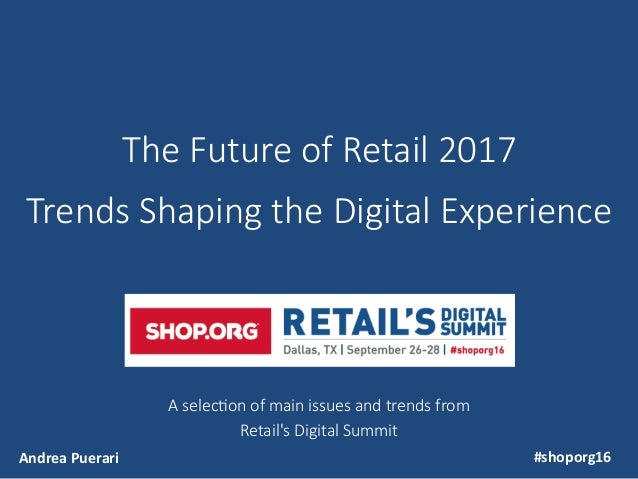 The Future of Retail 2017
Trends Shaping the Digital Experience

SHOP.ORG RETAIL'S DIGITAL SUMMIT
Dallas, TX | September 26-28 | #shoporg16

A selection of main issues and trends from Retail's Digital Summit

Andrea Puerari

#shoporg16